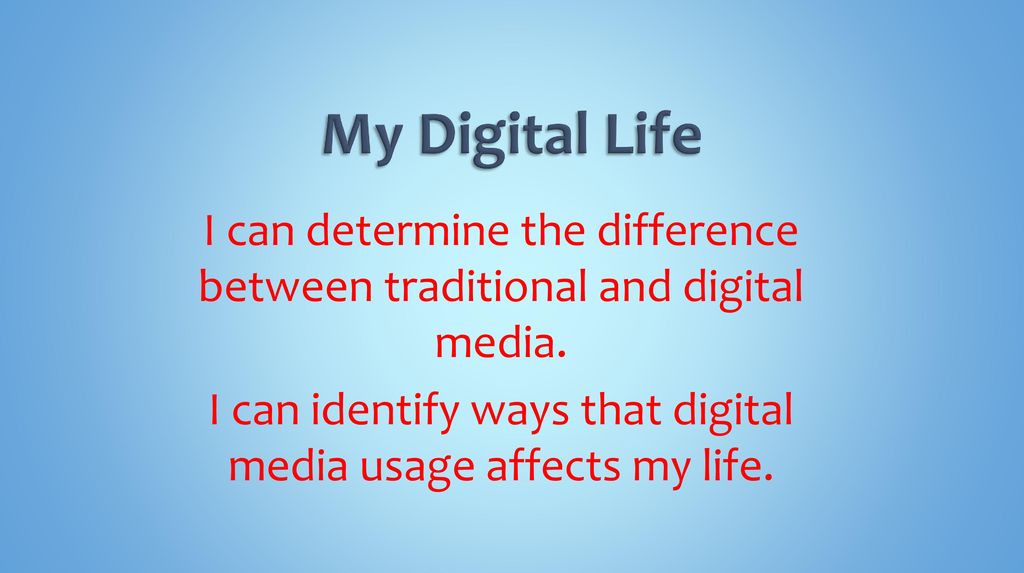 My Digital Life

I can determine the difference between traditional and digital media.

I can identify ways that digital media usage affects my life.